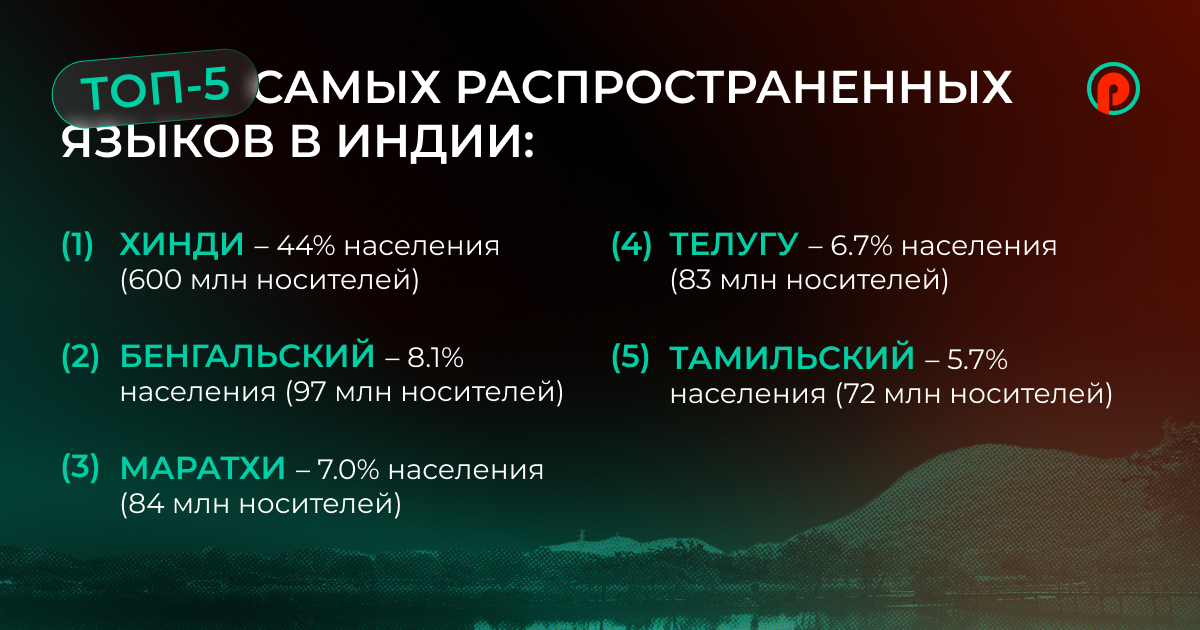 ТОП-5 САМЫХ РАСПРОСТРАНЕННЫХ ЯЗЫКОВ В ИНДИИ:

(1) ХИНДИ – 44% населения (600 млн носителей)

(2) БЕНГАЛЬСКИЙ – 8.1% населения (97 млн носителей)

(3) МАРАТХИ – 7.0% населения (84 млн носителей)

(4) ТЕЛУГУ – 6.7% населения (83 млн носителей)

(5) ТАМИЛЬСКИЙ – 5.7% населения (72 млн носителей)